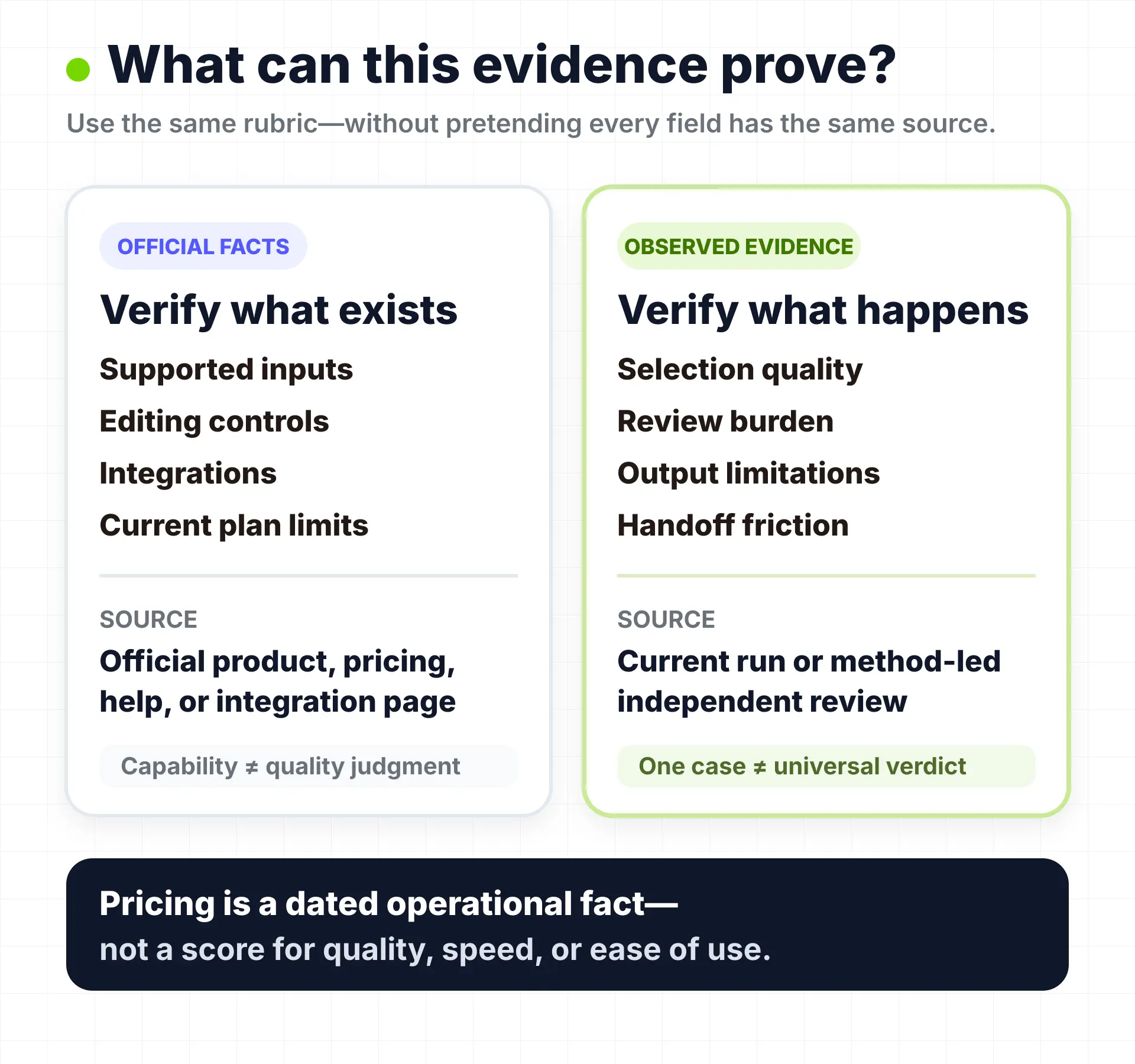 What can this evidence prove?

Use the same rubric—without pretending every field has the same source.

OFFICIAL FACTS

Verify what exists

Supported inputs

Editing controls

Integrations

Current plan limits

SOURCE

Official product, pricing, help, or integration page

Capability ≠ quality judgment

OBSERVED EVIDENCE

Verify what happens

Selection quality

Review burden

Output limitations

Handoff friction

SOURCE

Current run or method-led independent review

One case ≠ universal verdict

Pricing is a dated operational fact—
not a score for quality, speed, or ease of use.